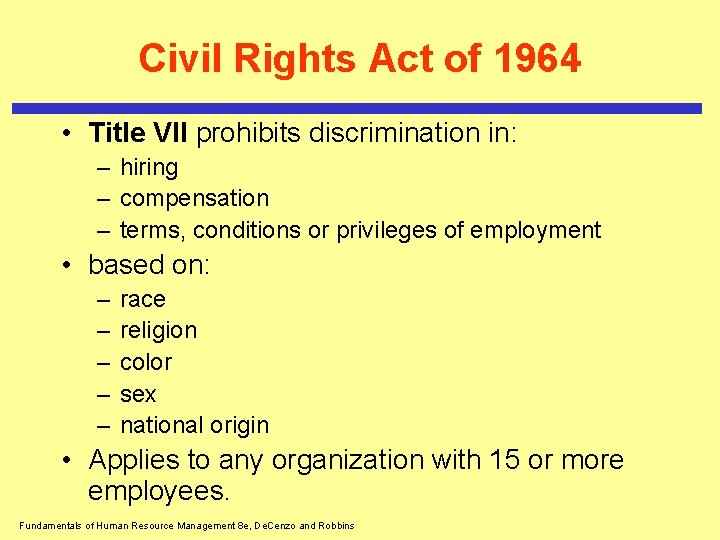 Civil Rights Act of 1964

• Title VII prohibits discrimination in:
  – hiring
  – compensation
  – terms, conditions or privileges of employment
• based on:
  – race
  – religion
  – color
  – sex
  – national origin
• Applies to any organization with 15 or more employees.

Fundamentals of Human Resource Management 8e, DeCenzo and Robbins